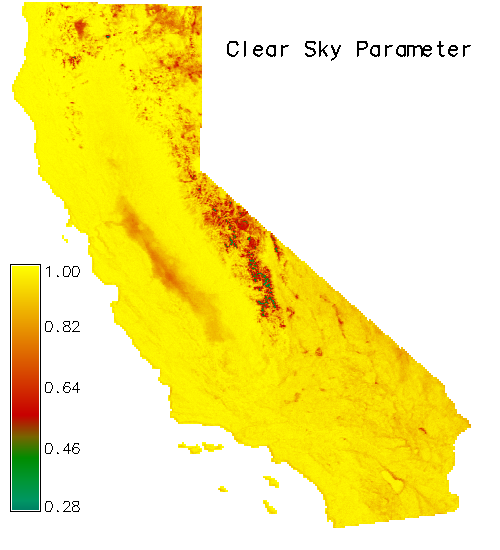 Clear Sky Parameter

1.00
0.82
0.64
0.46
0.28